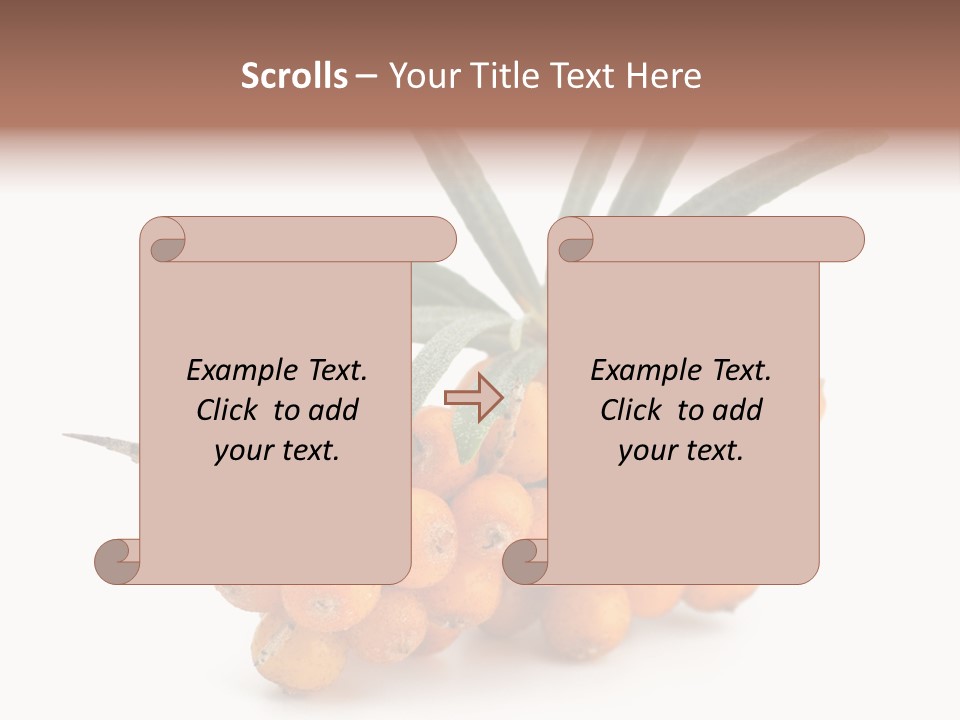 Scrolls – Your Title Text Here

Example Text. Click to add your text.

Example Text. Click to add your text.